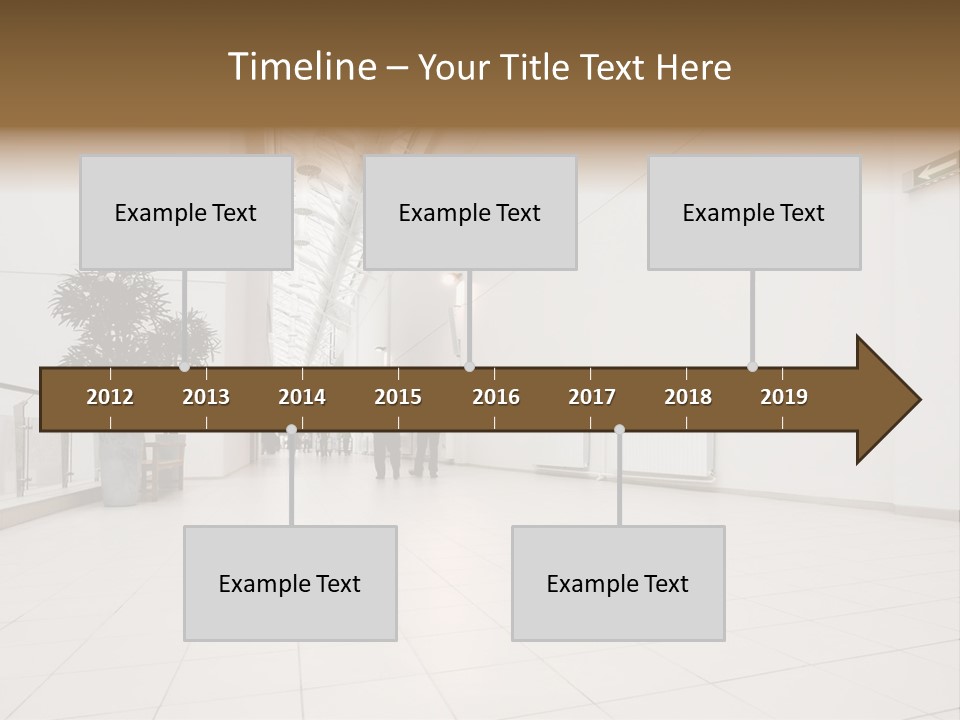 Timeline – Your Title Text Here

Example Text

Example Text

Example Text

2012 2013 2014 2015 2016 2017 2018 2019

Example Text

Example Text